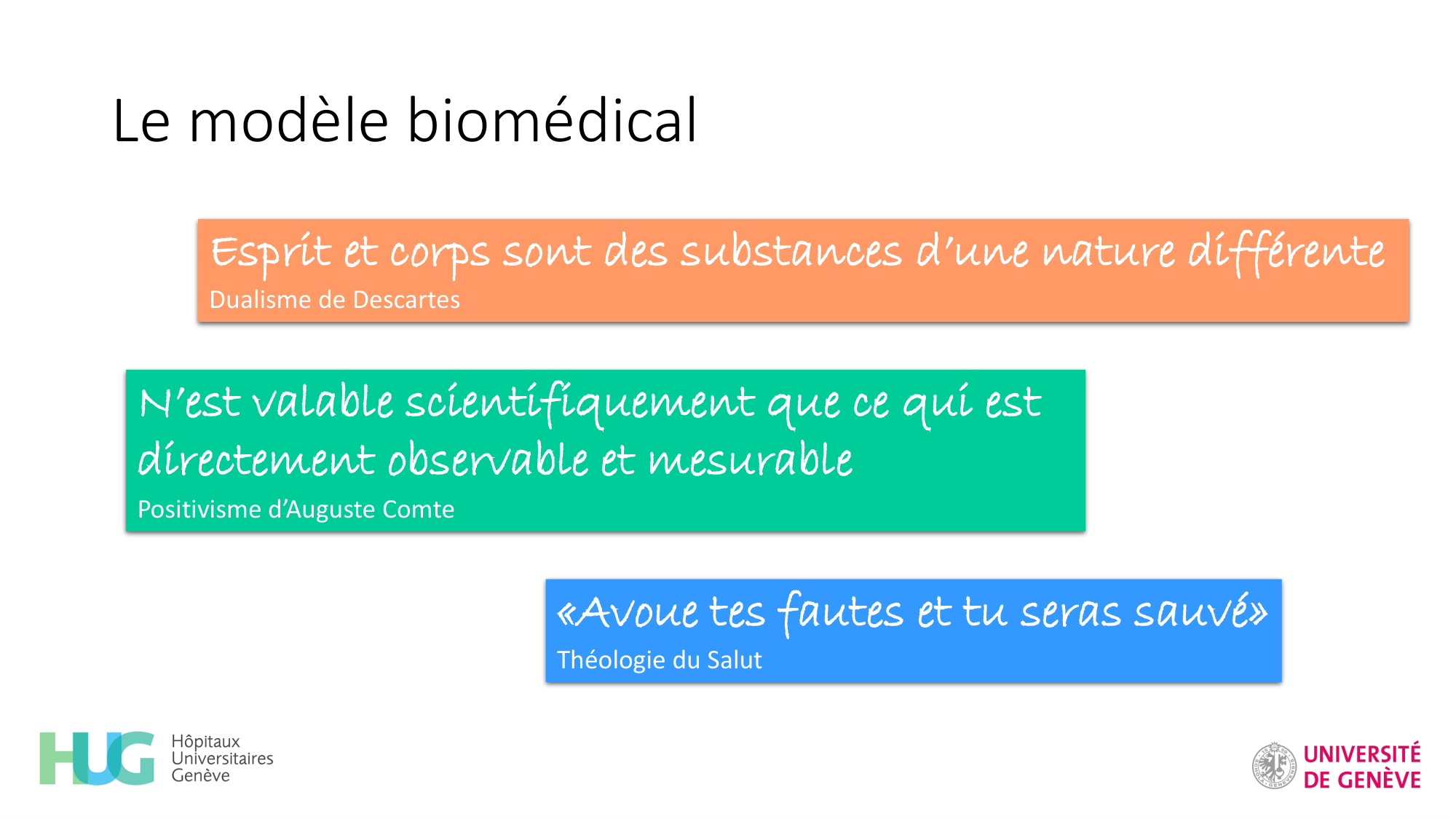 Le modèle biomédical

Esprit et corps sont des substances d'une nature différente
Dualisme de Descartes

N'est valable scientifiquement que ce qui est directement observable et mesurable
Positivisme d'Auguste Comte

«Avoue tes fautes et tu seras sauvé»
Théologie du Salut

HUG Hôpitaux Universitaires Genève

UNIVERSITÉ DE GENÈVE